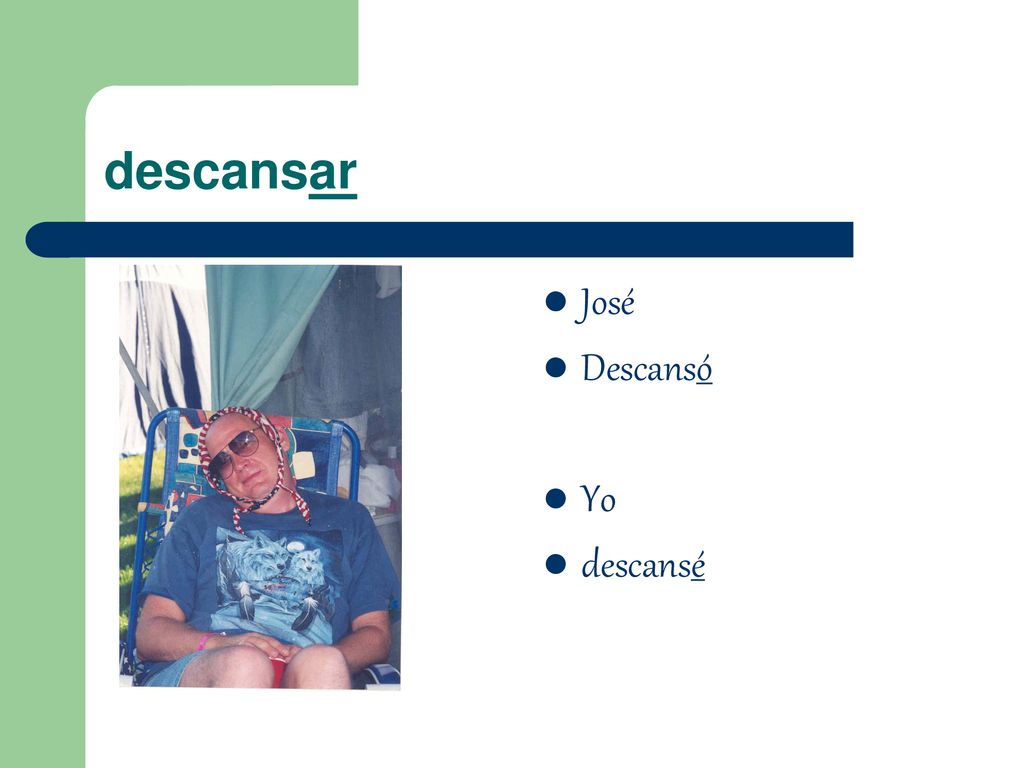 descansar

- José
- Descansó

- Yo
- descansé